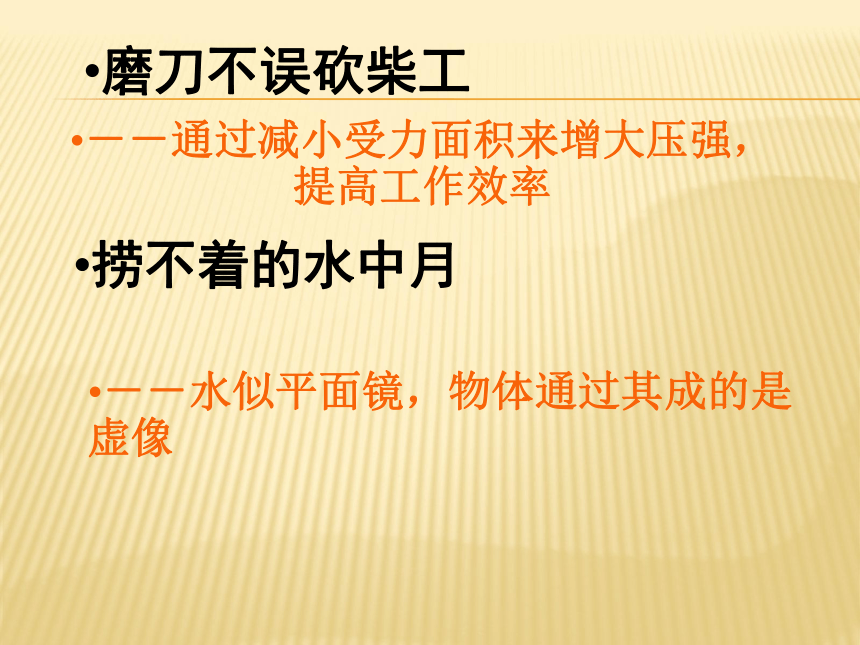 •磨刀不误砍柴工

•——通过减小受力面积来增大压强，提高工作效率

•捞不着的水中月

•——水似平面镜，物体通过其成的是虚像